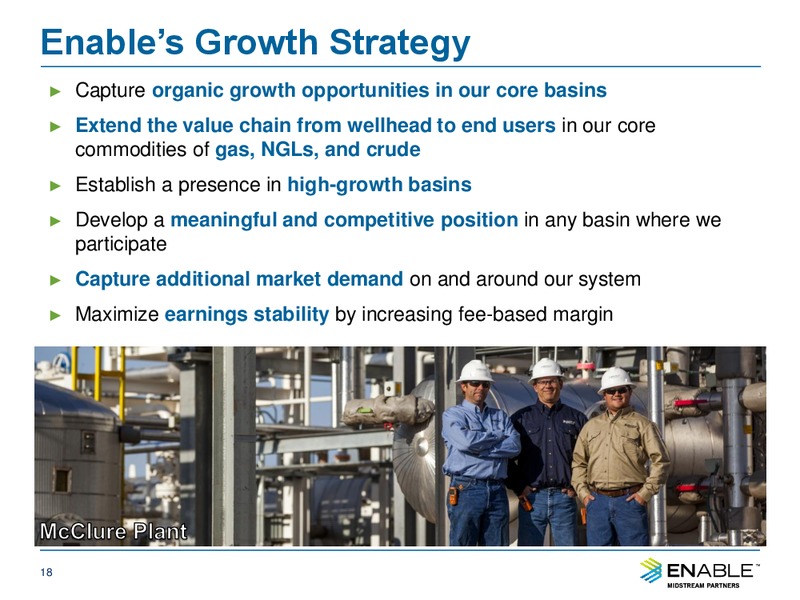 Enable's Growth Strategy

► Capture organic growth opportunities in our core basins

► Extend the value chain from wellhead to end users in our core commodities of gas, NGLs, and crude

► Establish a presence in high-growth basins

► Develop a meaningful and competitive position in any basin where we participate

► Capture additional market demand on and around our system

► Maximize earnings stability by increasing fee-based margin

McClure Plant

18

ENABLE™
MIDSTREAM PARTNERS